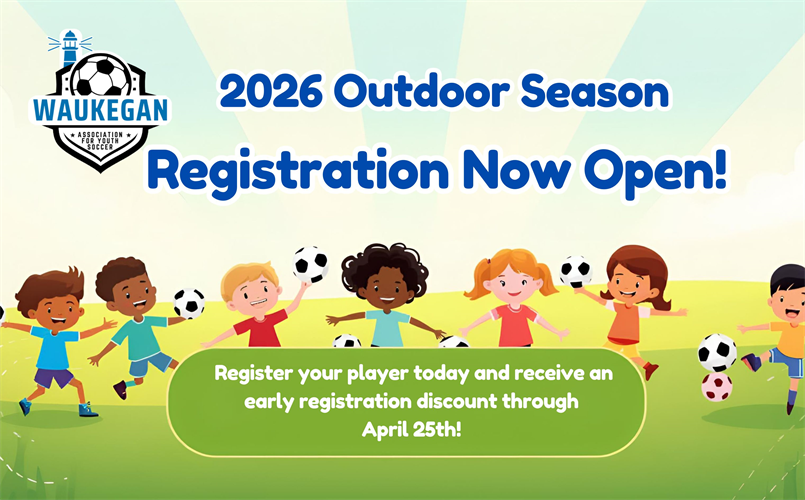 WAUKEGAN
ASSOCIATION FOR YOUTH SOCCER

2026 Outdoor Season
Registration Now Open!

Register your player today and receive an early registration discount through April 25th!